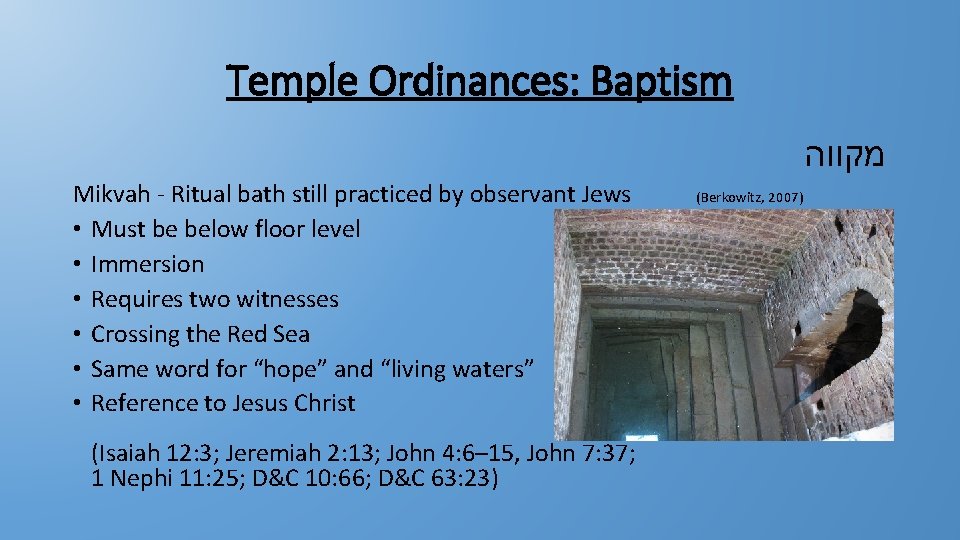 Temple Ordinances: Baptism

מקווה

Mikvah - Ritual bath still practiced by observant Jews

(Berkowitz, 2007)

• Must be below floor level
• Immersion
• Requires two witnesses
• Crossing the Red Sea
• Same word for “hope” and “living waters”
• Reference to Jesus Christ

(Isaiah 12:3; Jeremiah 2:13; John 4:6–15, John 7:37; 1 Nephi 11:25; D&C 10:66; D&C 63:23)